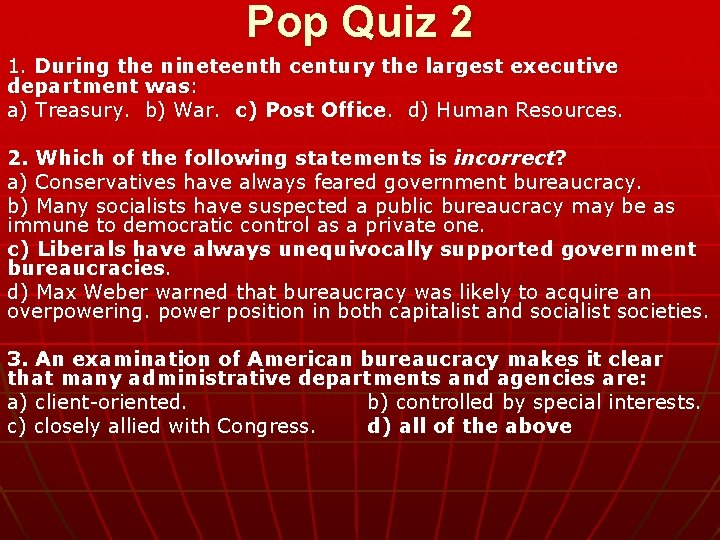 Pop Quiz 2

1. During the nineteenth century the largest executive department was:
a) Treasury. b) War. c) Post Office. d) Human Resources.

2. Which of the following statements is incorrect?
a) Conservatives have always feared government bureaucracy.
b) Many socialists have suspected a public bureaucracy may be as immune to democratic control as a private one.
c) Liberals have always unequivocally supported government bureaucracies.
d) Max Weber warned that bureaucracy was likely to acquire an overpowering. power position in both capitalist and socialist societies.

3. An examination of American bureaucracy makes it clear that many administrative departments and agencies are:
a) client-oriented.
b) controlled by special interests.
c) closely allied with Congress.
d) all of the above